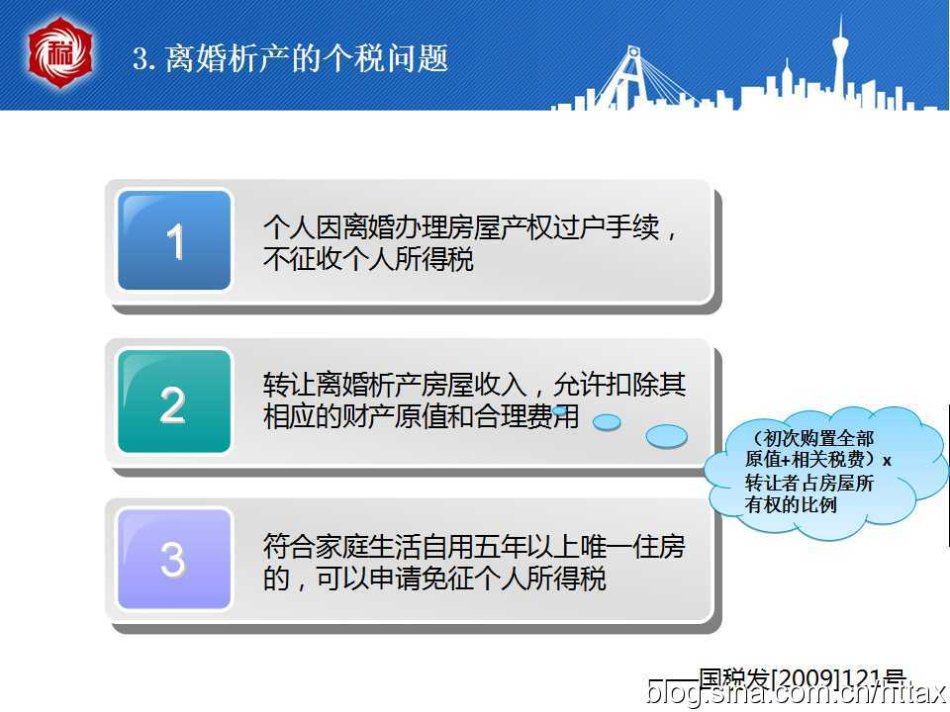 税

3. 离婚析产的个税问题

1

个人因离婚办理房屋产权过户手续，不征收个人所得税

2

转让离婚析产房屋收入，允许扣除其相应的财产原值和合理费用

（初次购置全部原值+相关税费）x 转让者占房屋所有权的比例

3

符合家庭生活自用五年以上唯一住房的，可以申请免征个人所得税

——国税发[2009]121号

blog.sina.com.cn/nttax